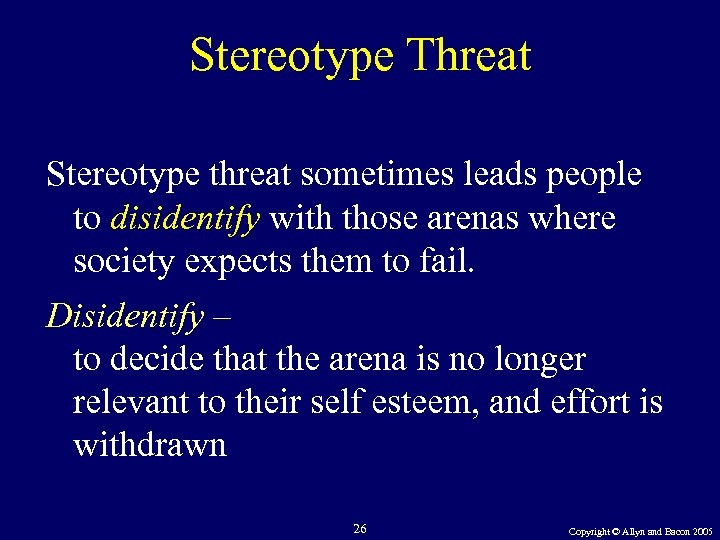 Stereotype Threat

Stereotype threat sometimes leads people to disidentify with those arenas where society expects them to fail.

Disidentify –
to decide that the arena is no longer relevant to their self esteem, and effort is withdrawn

26

Copyright © Allyn and Bacon 2005